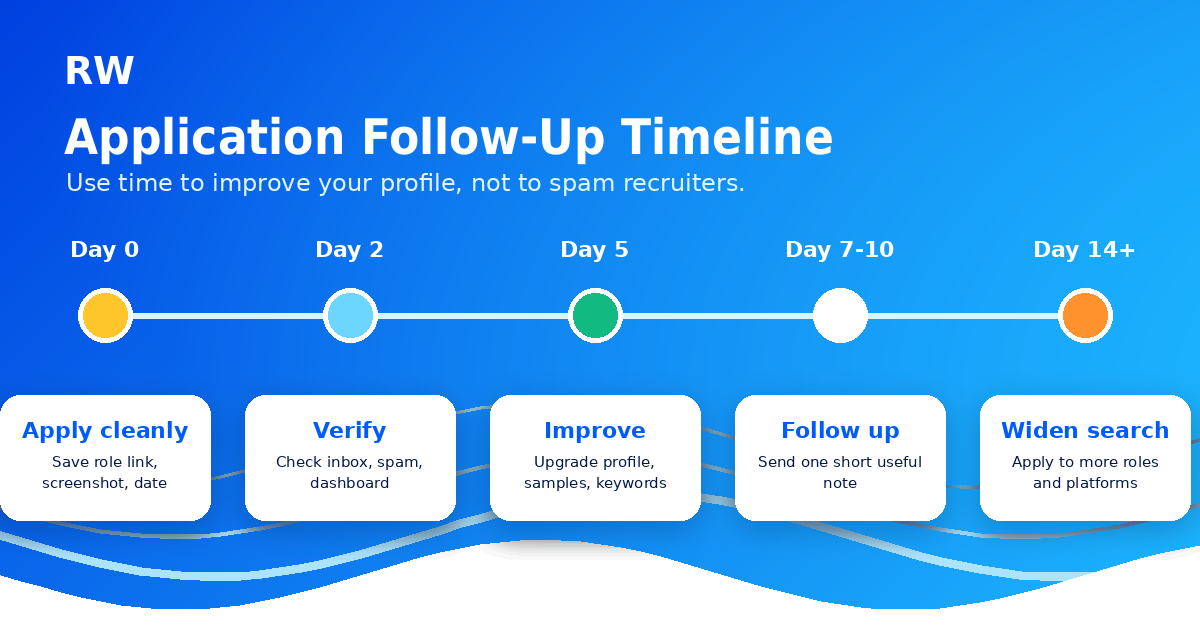 RW

Application Follow-Up Timeline

Use time to improve your profile, not to spam recruiters.

Day 0

Day 2

Day 5

Day 7-10

Day 14+

Apply cleanly
Save role link, screenshot, date

Verify
Check inbox, spam, dashboard

Improve
Upgrade profile, samples, keywords

Follow up
Send one short useful note

Widen search
Apply to more roles and platforms